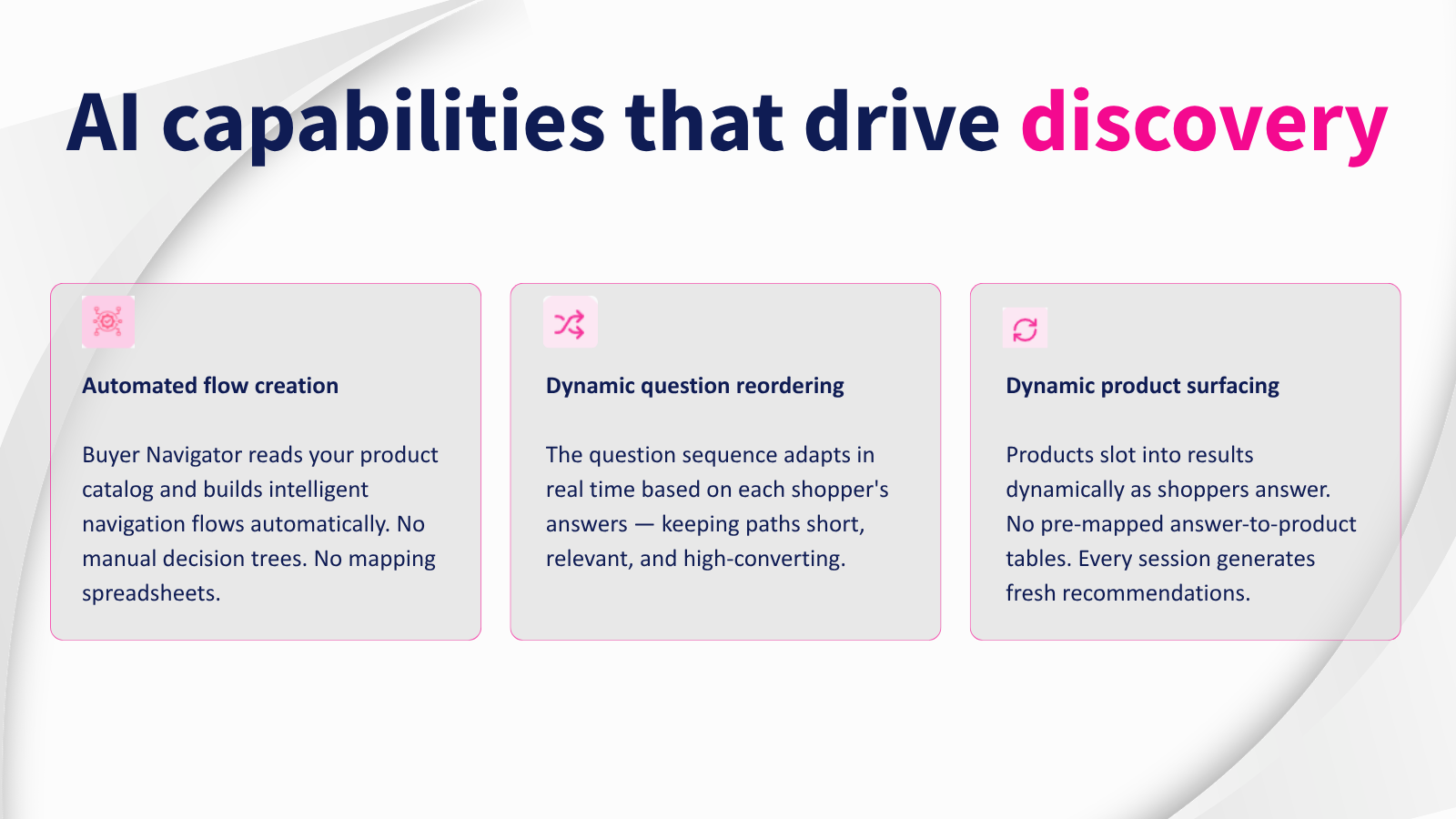 AI capabilities that drive discovery

Automated flow creation

Buyer Navigator reads your product catalog and builds intelligent navigation flows automatically. No manual decision trees. No mapping spreadsheets.

Dynamic question reordering

The question sequence adapts in real time based on each shopper's answers — keeping paths short, relevant, and high-converting.

Dynamic product surfacing

Products slot into results dynamically as shoppers answer. No pre-mapped answer-to-product tables. Every session generates fresh recommendations.